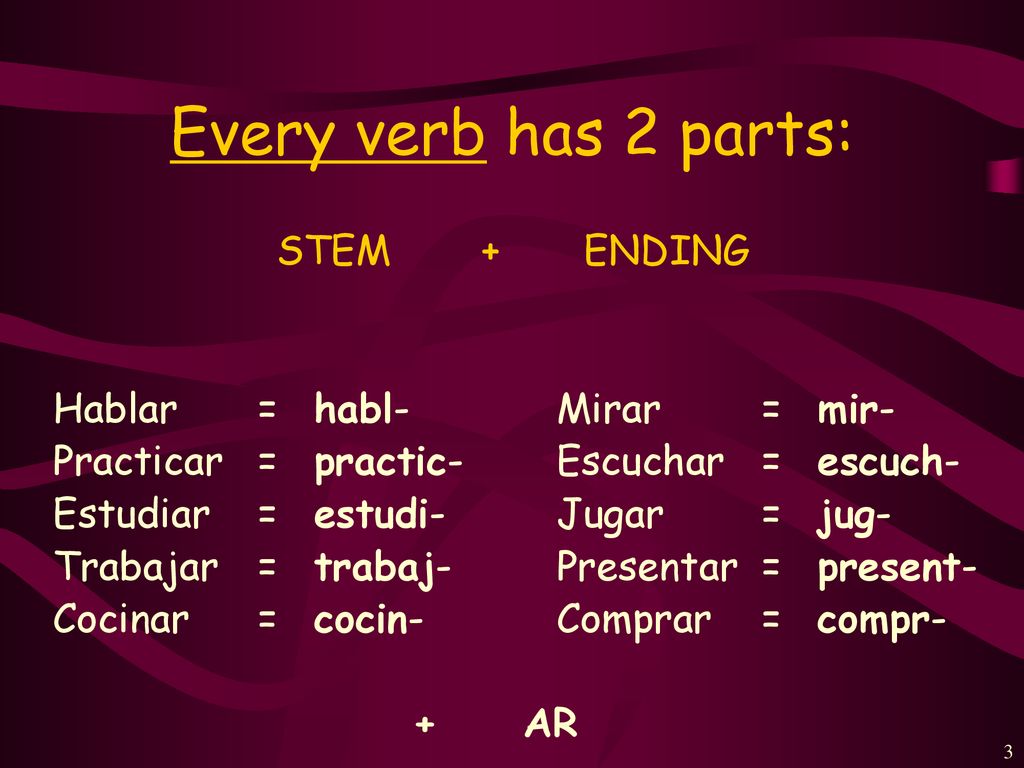 Every verb has 2 parts:

STEM + ENDING

Hablar = habl-
Practicar = practic-
Estudiar = estudi-
Trabajar = trabaj-
Cocinar = cocin-

Mirar = mir-
Escuchar = escuch-
Jugar = jug-
Presentar = present-
Comprar = compr-

+ AR

3